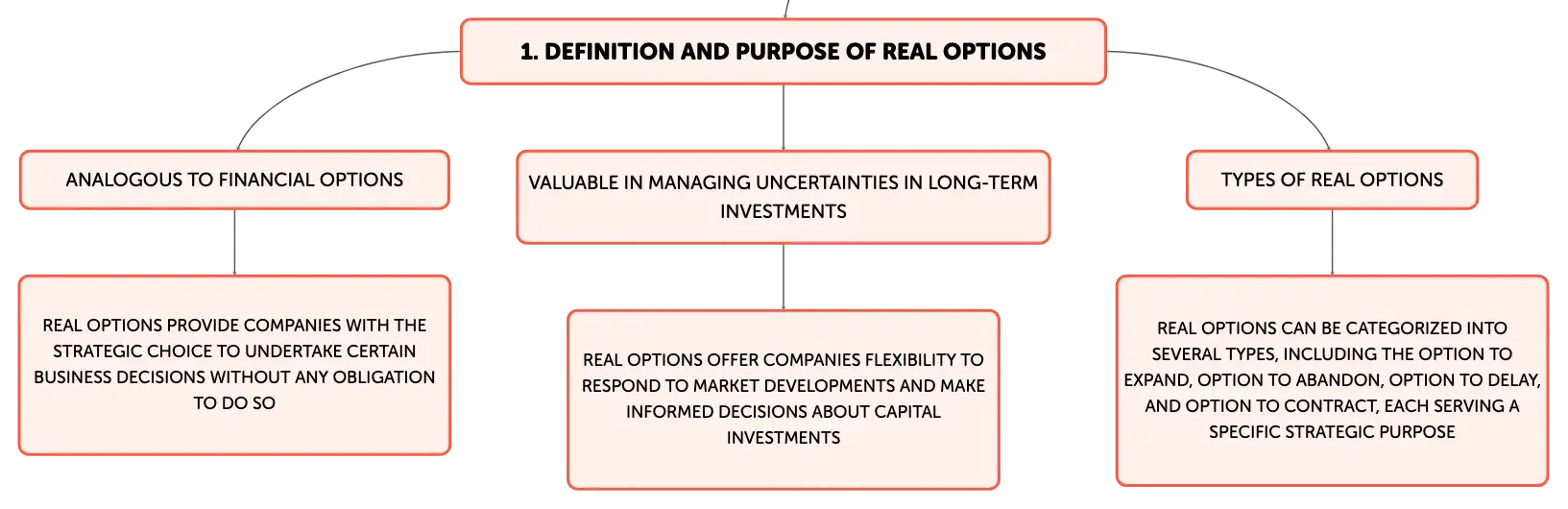 1. DEFINITION AND PURPOSE OF REAL OPTIONS

ANALOGOUS TO FINANCIAL OPTIONS

REAL OPTIONS PROVIDE COMPANIES WITH THE STRATEGIC CHOICE TO UNDERTAKE CERTAIN BUSINESS DECISIONS WITHOUT ANY OBLIGATION TO DO SO

VALUABLE IN MANAGING UNCERTAINTIES IN LONG-TERM INVESTMENTS

REAL OPTIONS OFFER COMPANIES FLEXIBILITY TO RESPOND TO MARKET DEVELOPMENTS AND MAKE INFORMED DECISIONS ABOUT CAPITAL INVESTMENTS

TYPES OF REAL OPTIONS

REAL OPTIONS CAN BE CATEGORIZED INTO SEVERAL TYPES, INCLUDING THE OPTION TO EXPAND, OPTION TO ABANDON, OPTION TO DELAY, AND OPTION TO CONTRACT, EACH SERVING A SPECIFIC STRATEGIC PURPOSE